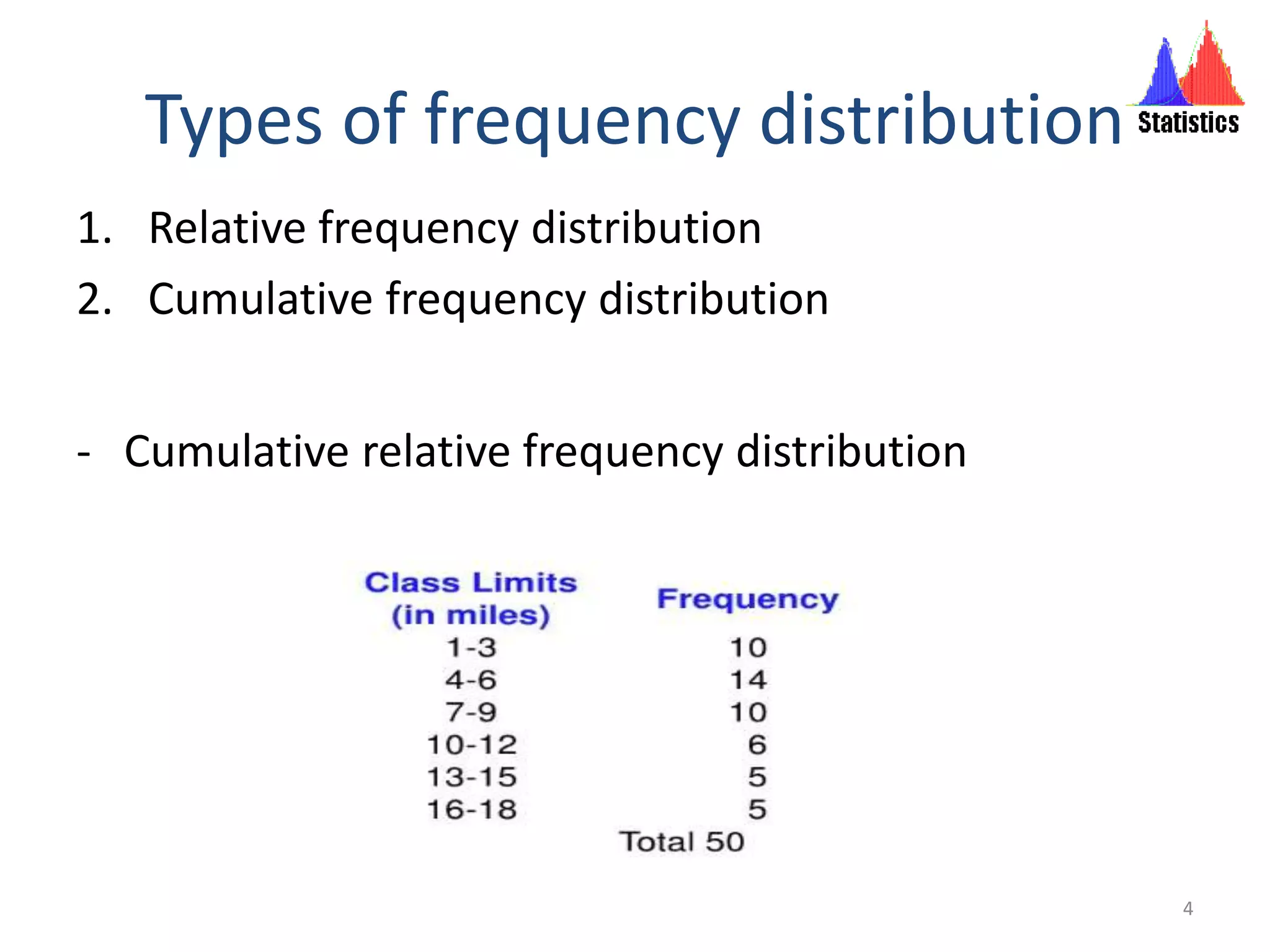 Types of frequency distribution

Statistics

1. Relative frequency distribution
2. Cumulative frequency distribution

- Cumulative relative frequency distribution

| Class Limits (in miles) | Frequency |
|---|---|
| 1-3 | 10 |
| 4-6 | 14 |
| 7-9 | 10 |
| 10-12 | 6 |
| 13-15 | 5 |
| 16-18 | 5 |
| | Total 50 |

4